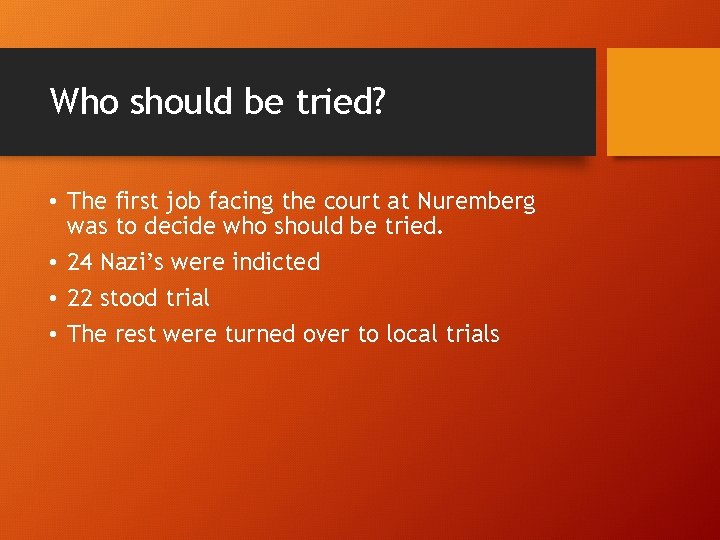 Who should be tried?

• The first job facing the court at Nuremberg was to decide who should be tried.
• 24 Nazi’s were indicted
• 22 stood trial
• The rest were turned over to local trials